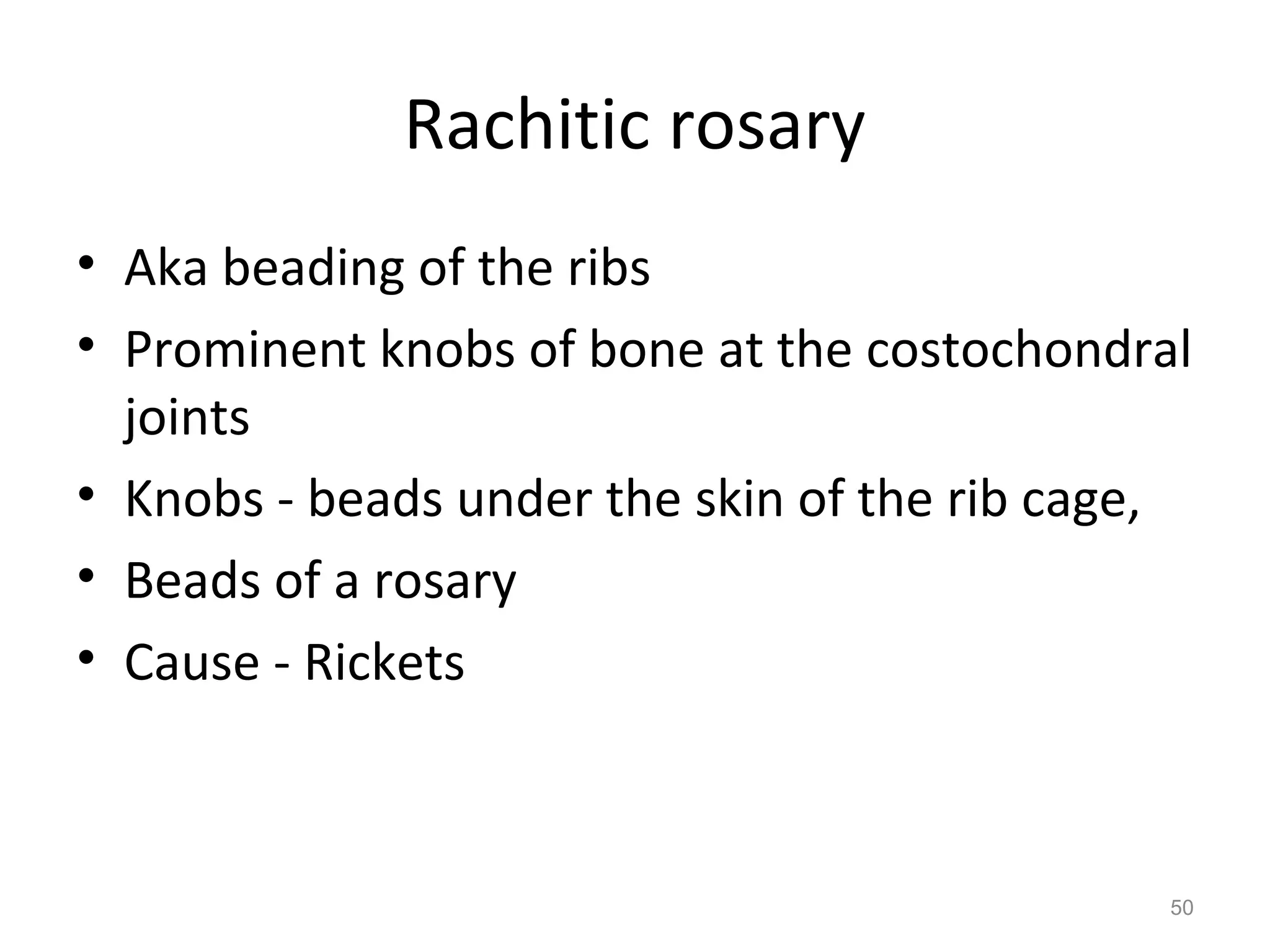 Rachitic rosary

• Aka beading of the ribs
• Prominent knobs of bone at the costochondral joints
• Knobs - beads under the skin of the rib cage,
• Beads of a rosary
• Cause - Rickets

50